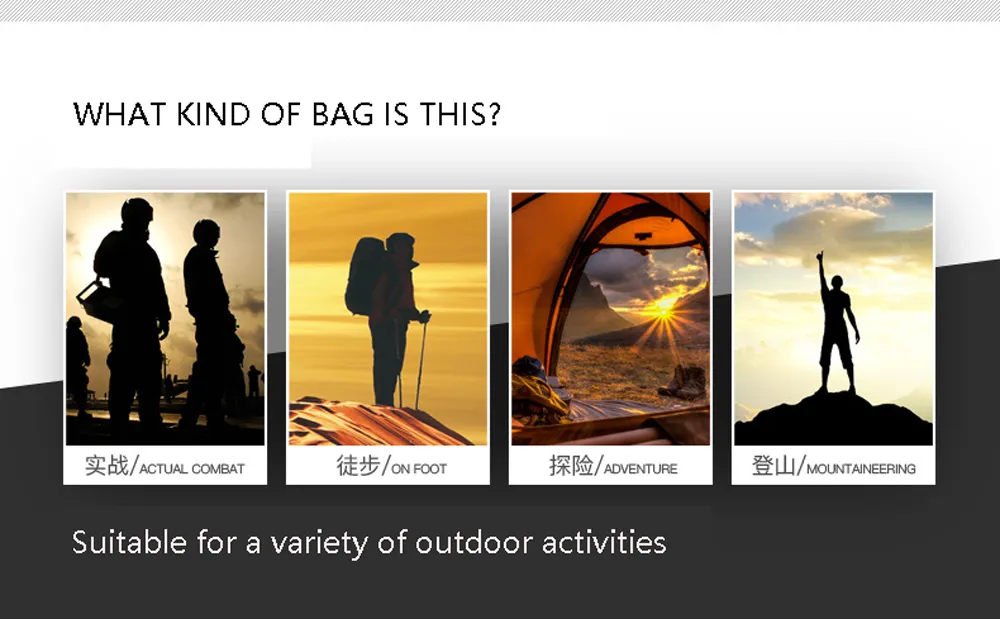 WHAT KIND OF BAG IS THIS?

实战/ACTUAL COMBAT

徒步/ON FOOT

探险/ADVENTURE

登山/MOUNTAINEERING

Suitable for a variety of outdoor activities